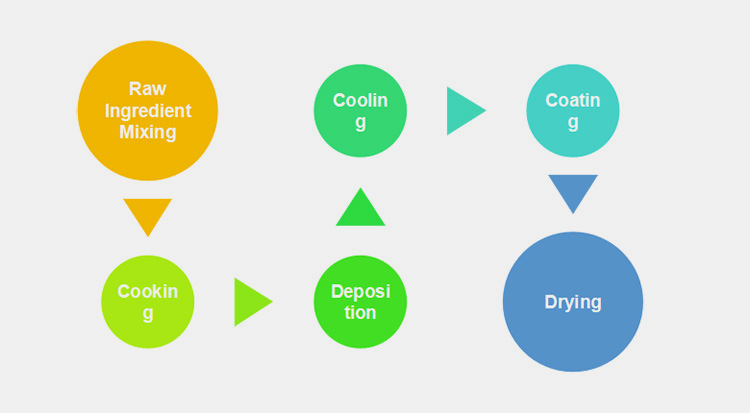 Raw Ingredient Mixing

Cooking

Deposition

Cooling

Coating

Drying